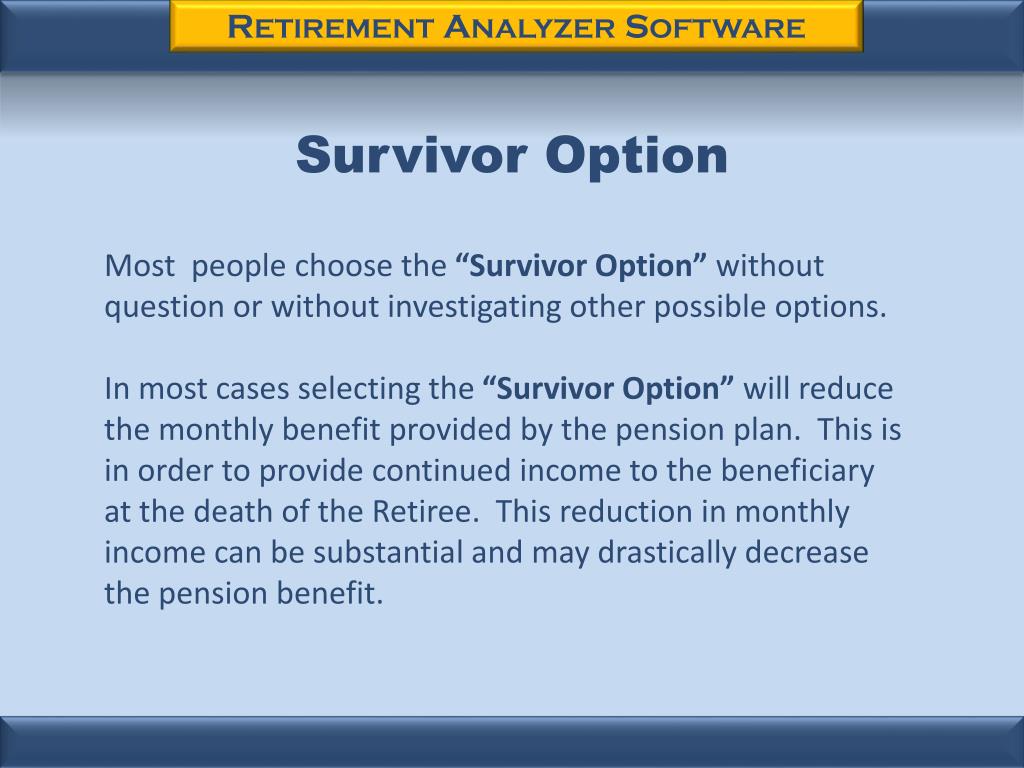 Retirement Analyzer Software

Survivor Option

Most people choose the “Survivor Option” without question or without investigating other possible options.

In most cases selecting the “Survivor Option” will reduce the monthly benefit provided by the pension plan. This is in order to provide continued income to the beneficiary at the death of the Retiree. This reduction in monthly income can be substantial and may drastically decrease the pension benefit.